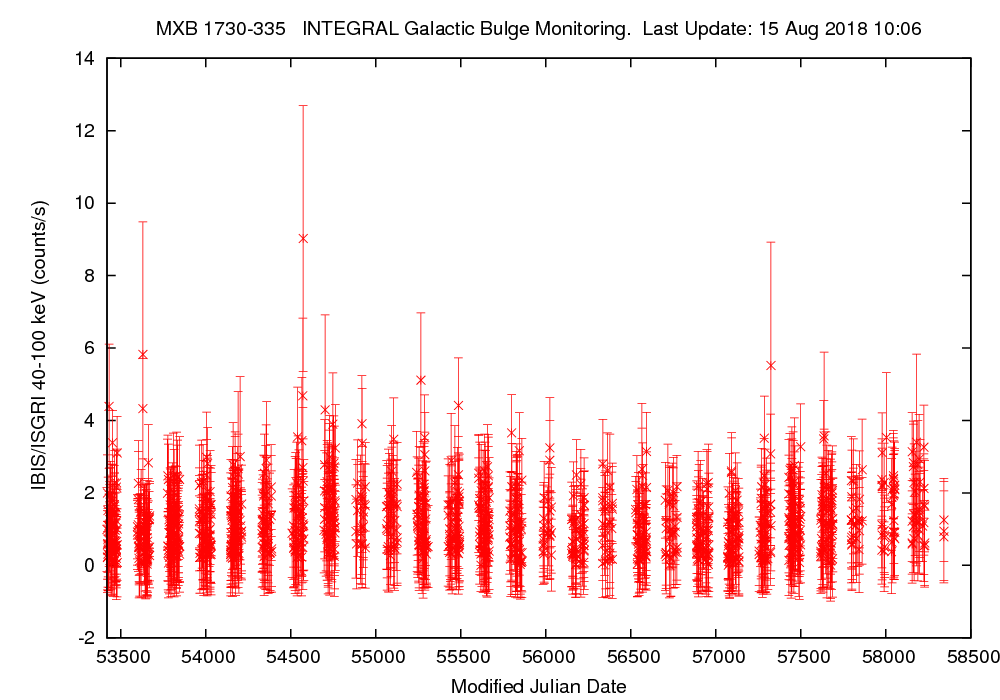 MXB 1730-335 INTEGRAL Galactic Bulge Monitoring. Last Update: 15 Aug 2018 10:06

IBIS/ISGRI 40-100 keV (counts/s)

14
12
10
8
6
4
2
0
-2

53500 54000 54500 55000 55500 56000 56500 57000 57500 58000 58500

Modified Julian Date